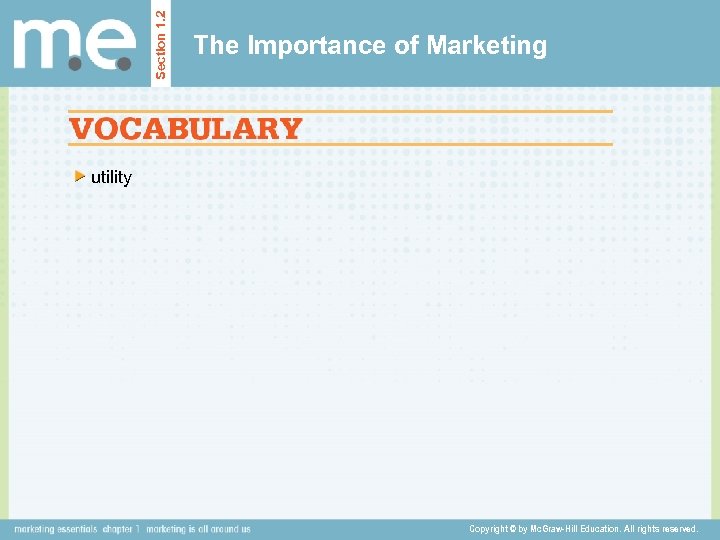 m.e.

Section 1.2

The Importance of Marketing

VOCABULARY

utility

marketing essentials chapter 1 marketing is all around us

Copyright © by McGraw-Hill Education. All rights reserved.